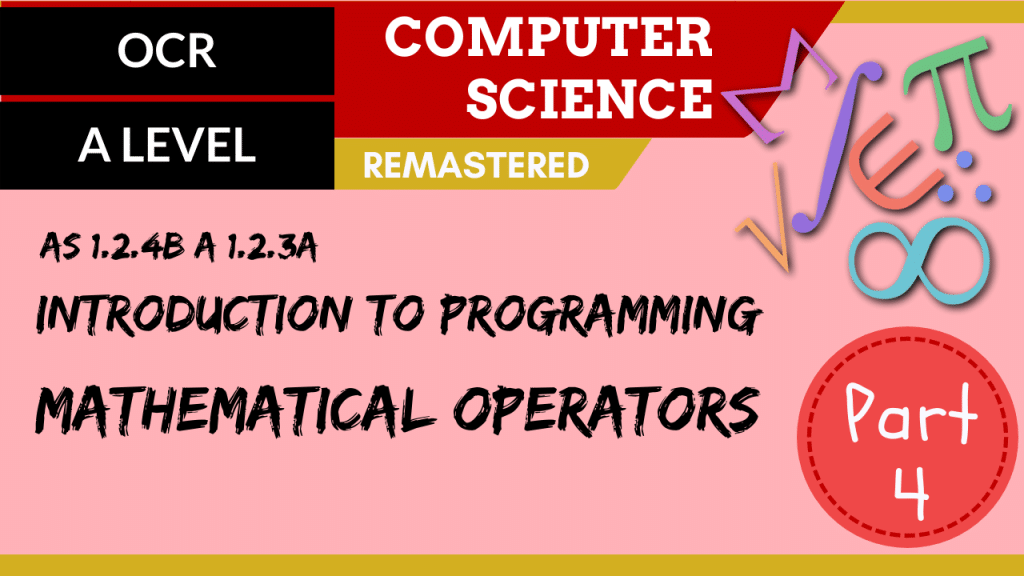 OCR

A LEVEL

COMPUTER SCIENCE

REMASTERED

AS 1.2.4B A 1.2.3A

INTRODUCTION TO PROGRAMMING

MATHEMATICAL OPERATORS

Part 4